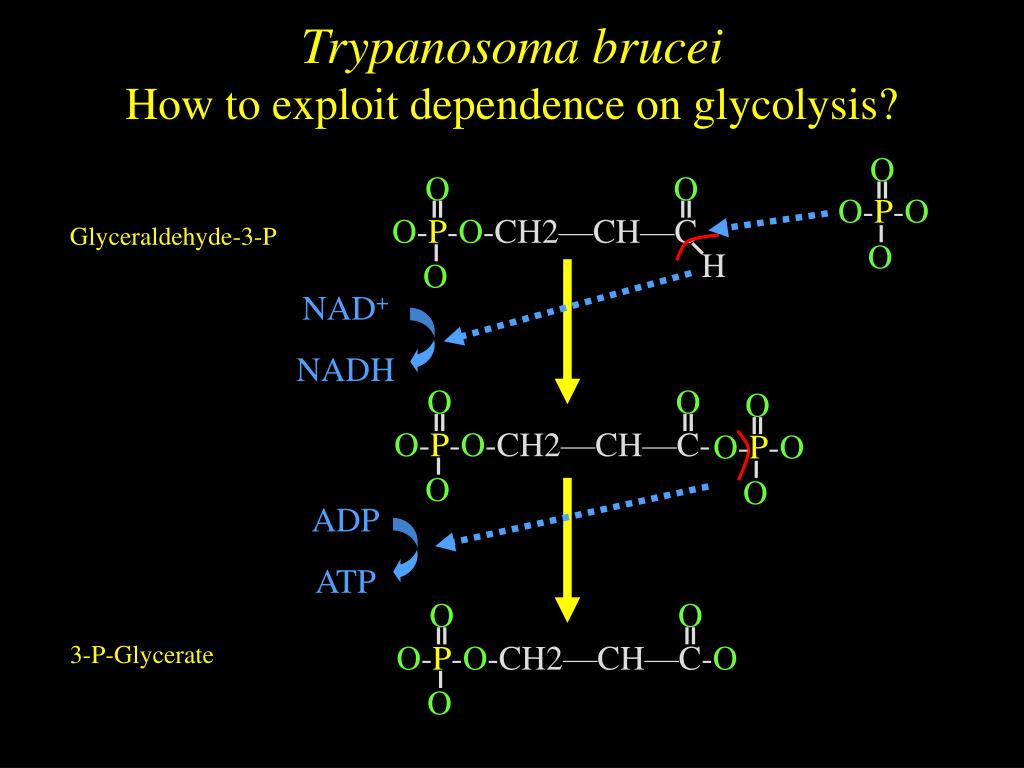 Trypanosoma brucei
How to exploit dependence on glycolysis?

Glyceraldehyde-3-P

O
O-P-O-CH2—CH—C
O
O
H

O
O-P-O
O

NAD$^+$
NADH

O
O-P-O-CH2—CH—C-O-P-O
O
O
O
O

ADP
ATP

3-P-Glycerate

O
O-P-O-CH2—CH—C-O
O
O